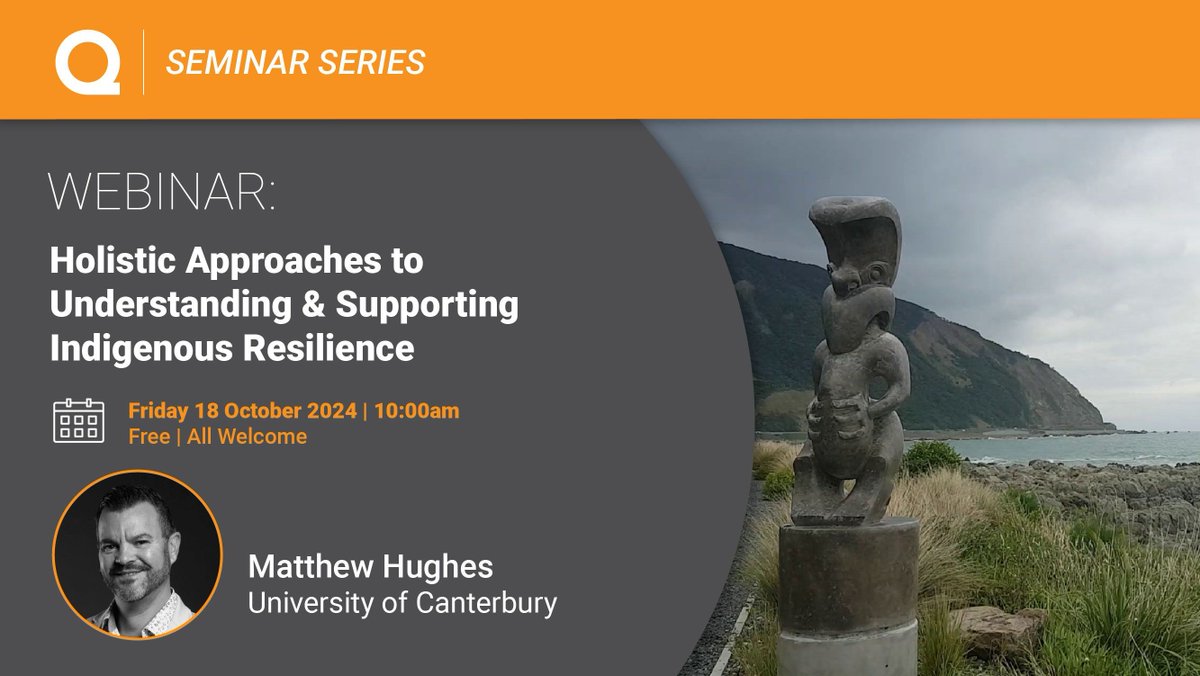 SEMINAR SERIES

WEBINAR:

Holistic Approaches to Understanding & Supporting Indigenous Resilience

Friday 18 October 2024 | 10:00am
Free | All Welcome

Matthew Hughes
University of Canterbury